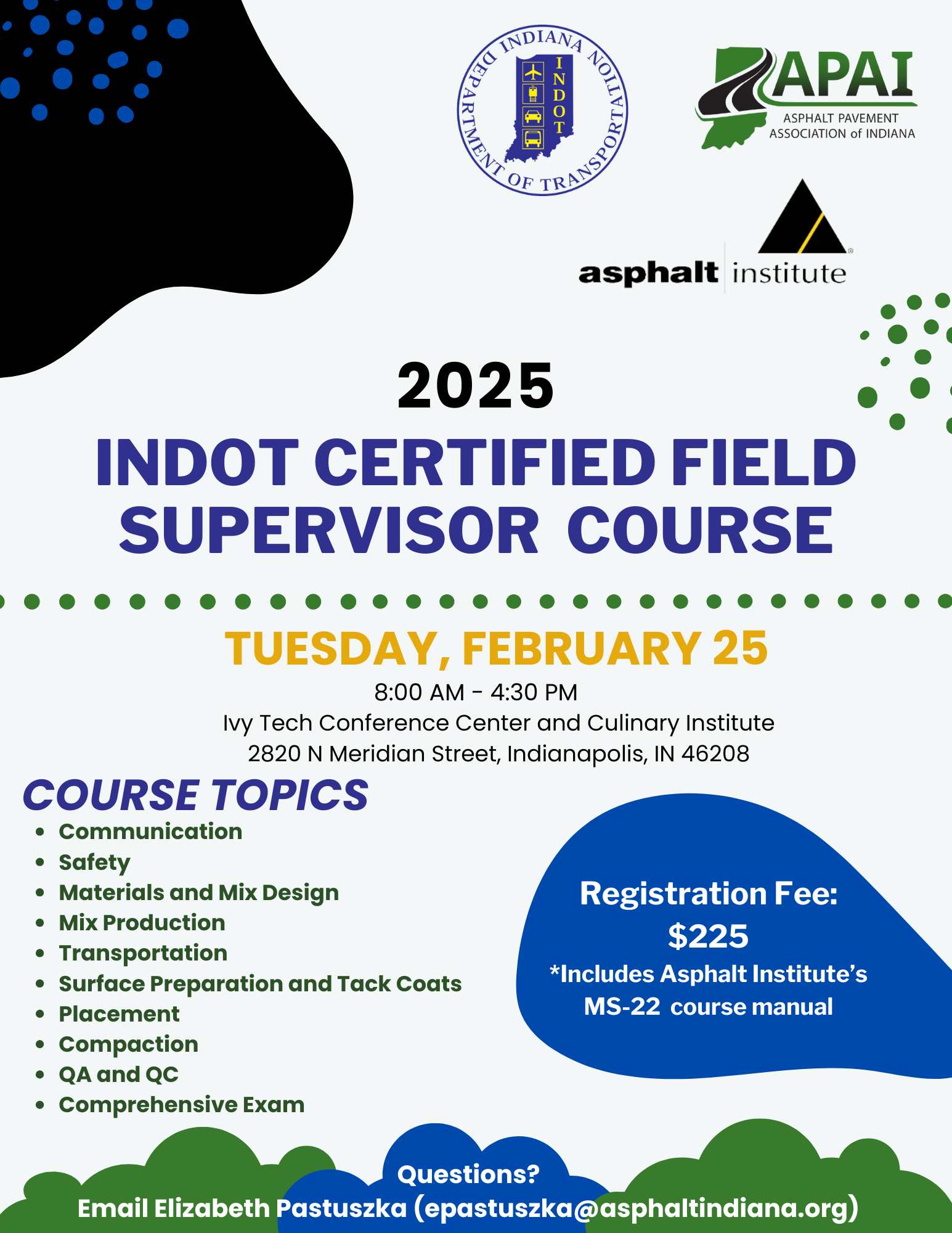 INDIANA DEPARTMENT OF TRANSPORTATION
INDOT

APAI
ASPHALT PAVEMENT ASSOCIATION of INDIANA

asphalt institute

2025

INDOT CERTIFIED FIELD SUPERVISOR COURSE

TUESDAY, FEBRUARY 25
8:00 AM - 4:30 PM
Ivy Tech Conference Center and Culinary Institute
2820 N Meridian Street, Indianapolis, IN 46208

COURSE TOPICS
- Communication
- Safety
- Materials and Mix Design
- Mix Production
- Transportation
- Surface Preparation and Tack Coats
- Placement
- Compaction
- QA and QC
- Comprehensive Exam

Registration Fee:
$225
*Includes Asphalt Institute's MS-22 course manual

Questions?
Email Elizabeth Pastuszka (epastuszka@asphaltindiana.org)